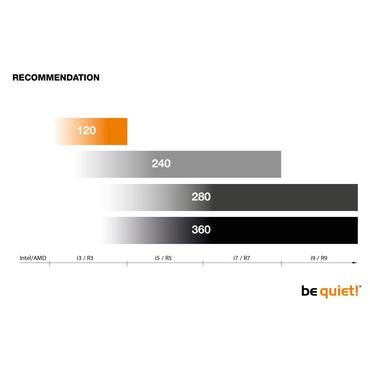 RECOMMENDATION

120

240

280

360

Intel/AMD i3 / R3 i5 / R5 i7 / R7 i9 / R9

be quiet!